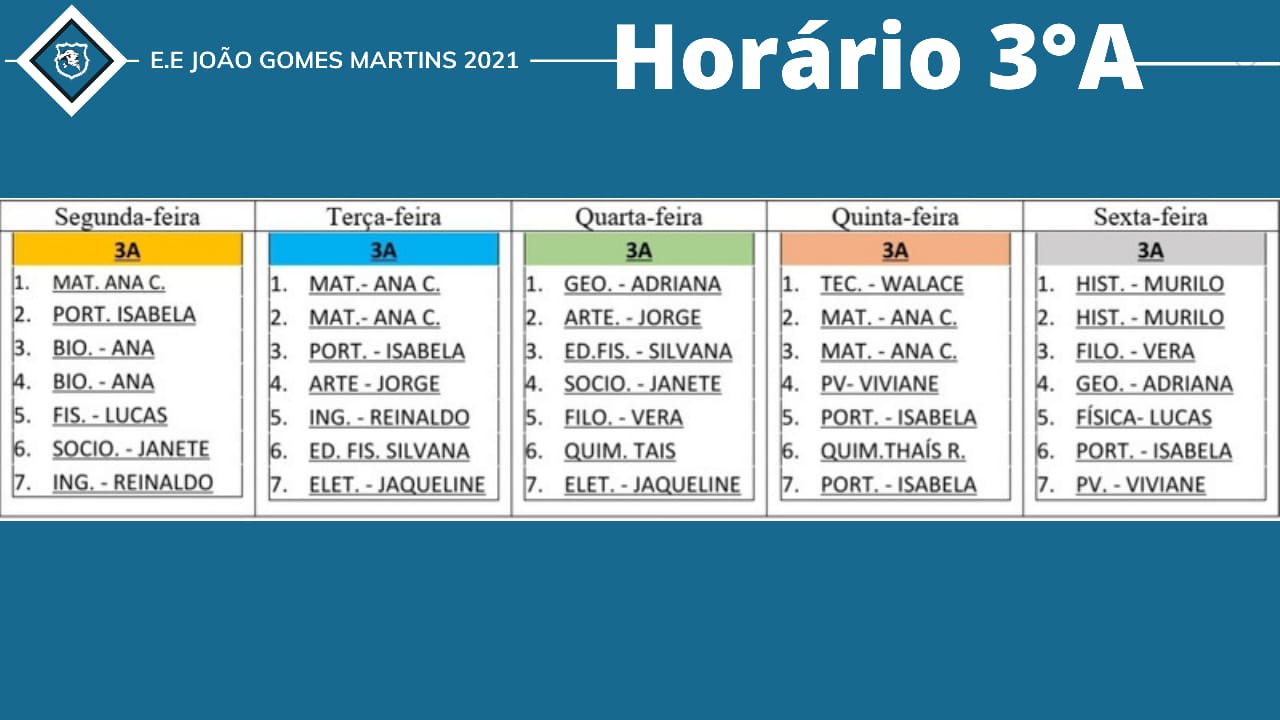 E.E JOÃO GOMES MARTINS 2021

Horário 3°A

| Segunda-feira | Terça-feira | Quarta-feira | Quinta-feira | Sexta-feira |
|---|---|---|---|---|
| 3A | 3A | 3A | 3A | 3A |
| 1. MAT. ANA C. | 1. MAT.- ANA C. | 1. GEO. - ADRIANA | 1. TEC. - WALACE | 1. HIST. - MURILO |
| 2. PORT. ISABELA | 2. MAT.- ANA C. | 2. ARTE. - JORGE | 2. MAT. - ANA C. | 2. HIST. - MURILO |
| 3. BIO. - ANA | 3. PORT. - ISABELA | 3. ED.FIS. - SILVANA | 3. MAT. - ANA C. | 3. FILO. - VERA |
| 4. BIO. - ANA | 4. ARTE - JORGE | 4. SOCIO. - JANETE | 4. PV- VIVIANE | 4. GEO. - ADRIANA |
| 5. FIS. - LUCAS | 5. ING. - REINALDO | 5. FILO. - VERA | 5. PORT. - ISABELA | 5. FÍSICA- LUCAS |
| 6. SOCIO. - JANETE | 6. ED. FIS. SILVANA | 6. QUIM. TAIS | 6. QUIM.THAÍS R. | 6. PORT. - ISABELA |
| 7. ING. - REINALDO | 7. ELET. - JAQUELINE | 7. ELET. - JAQUELINE | 7. PORT. - ISABELA | 7. PV. - VIVIANE |